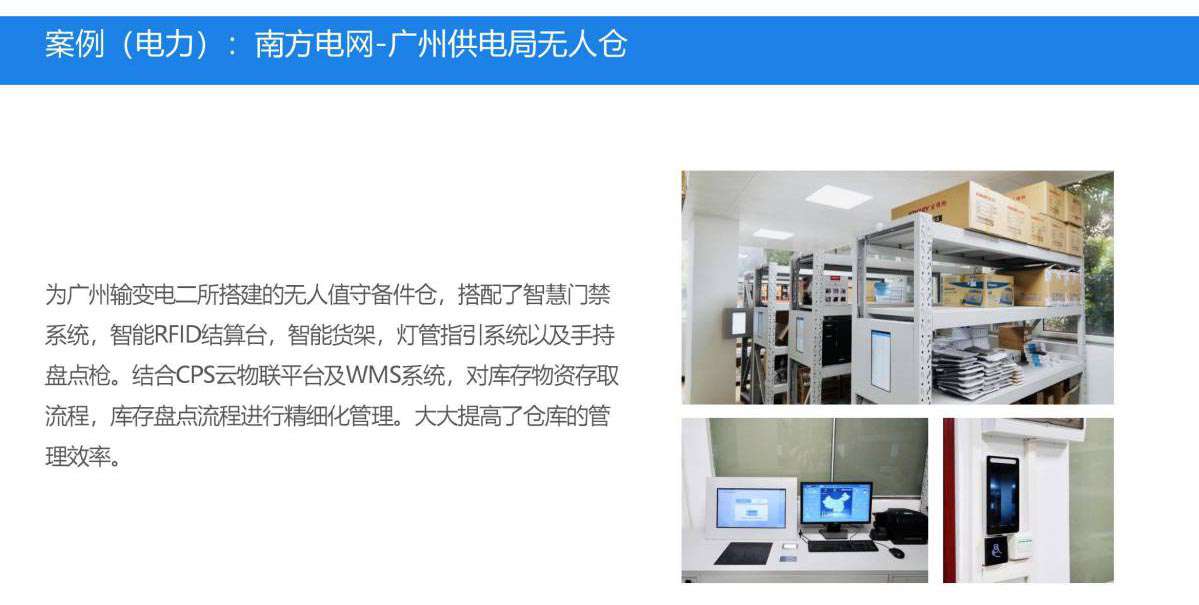 案例（电力）：南方电网-广州供电局无人仓

为广州输变电二所搭建的无人值守备件仓，搭配了智慧门禁系统，智能RFID结算台，智能货架，灯管指引系统以及手持盘点枪。结合CPS云物联平台及WMS系统，对库存物资存取流程，库存盘点流程进行精细化管理。大大提高了仓库的管理效率。